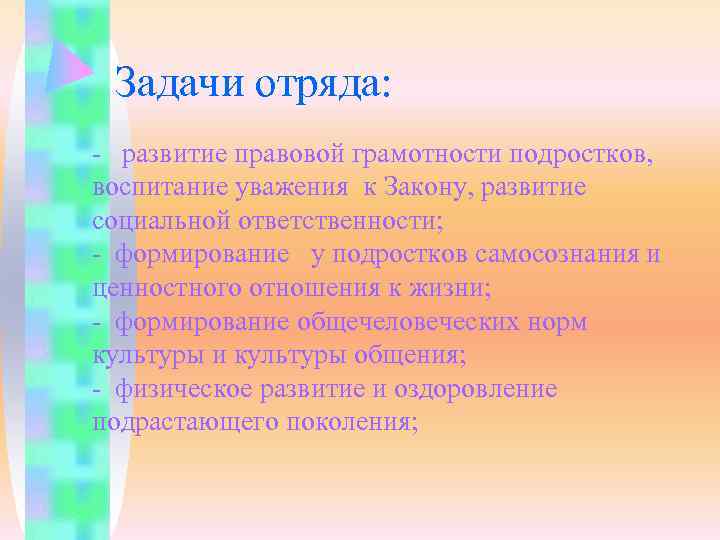 Задачи отряда:

- развитие правовой грамотности подростков, воспитание уважения к Закону, развитие социальной ответственности;
- формирование у подростков самосознания и ценностного отношения к жизни;
- формирование общечеловеческих норм культуры и культуры общения;
- физическое развитие и оздоровление подрастающего поколения;